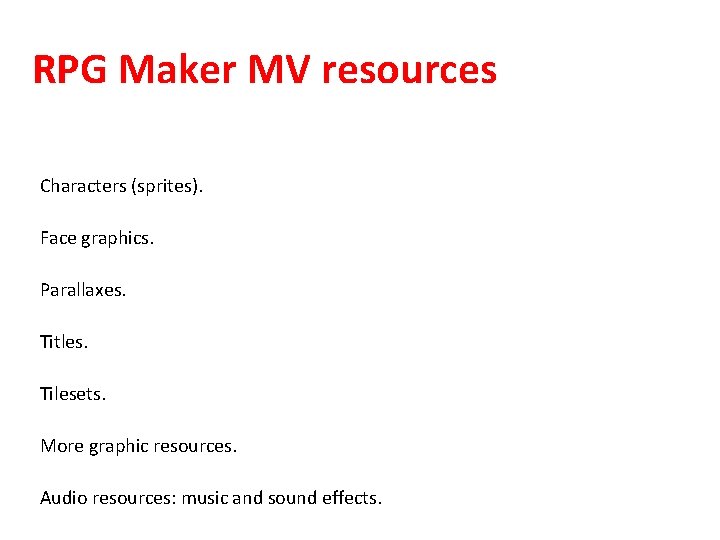 RPG Maker MV resources

Characters (sprites).

Face graphics.

Parallaxes.

Titles.

Tilesets.

More graphic resources.

Audio resources: music and sound effects.